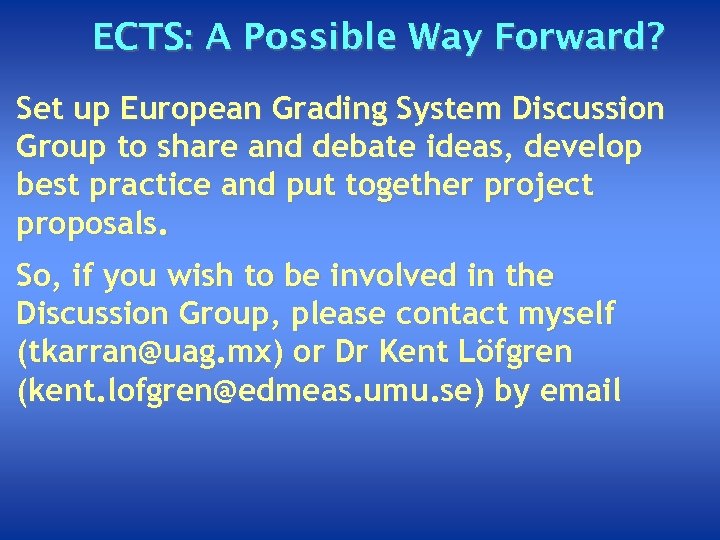 ECTS: A Possible Way Forward?

Set up European Grading System Discussion Group to share and debate ideas, develop best practice and put together project proposals.

So, if you wish to be involved in the Discussion Group, please contact myself (tkarran@uag.mx) or Dr Kent Löfgren (kent.lofgren@edmeas.umu.se) by email